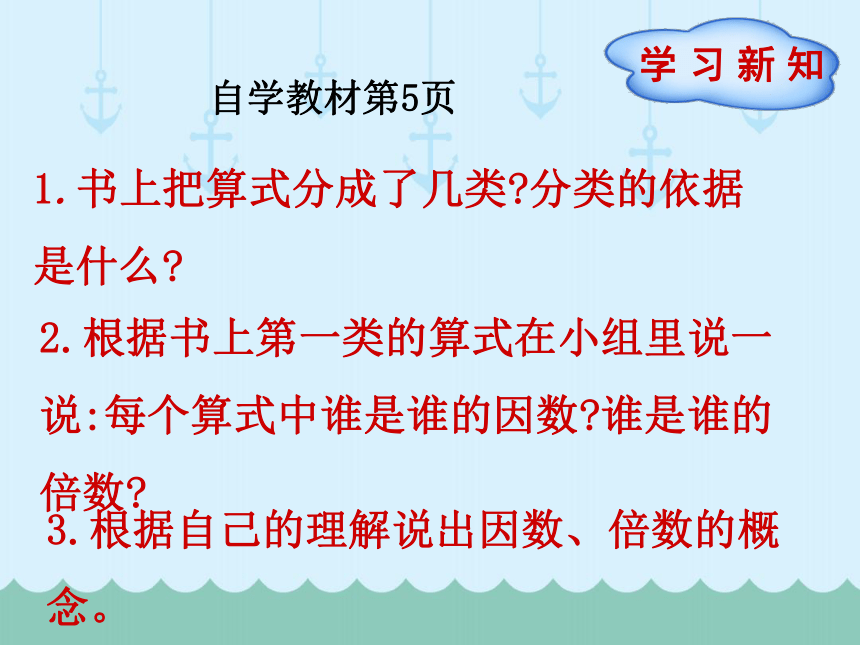 学习新知

自学教材第5页

1.书上把算式分成了几类?分类的依据是什么?

2.根据书上第一类的算式在小组里说一说:每个算式中谁是谁的因数?谁是谁的倍数?

3.根据自己的理解说出因数、倍数的概念。